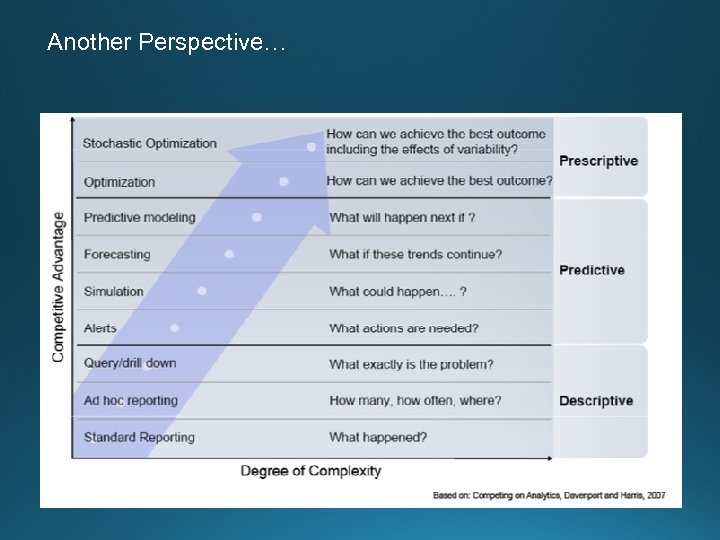 Another Perspective…

Competitive Advantage

| | | |
|---|---|---|
| Stochastic Optimization | How can we achieve the best outcome including the effects of variability? | Prescriptive |
| Optimization | How can we achieve the best outcome? | |
| Predictive modeling | What will happen next if ? | Predictive |
| Forecasting | What if these trends continue? | |
| Simulation | What could happen…. ? | |
| Alerts | What actions are needed? | |
| Query/drill down | What exactly is the problem? | Descriptive |
| Ad hoc reporting | How many, how often, where? | |
| Standard Reporting | What happened? | |

Degree of Complexity

Based on: Competing on Analytics, Davenport and Harris, 2007